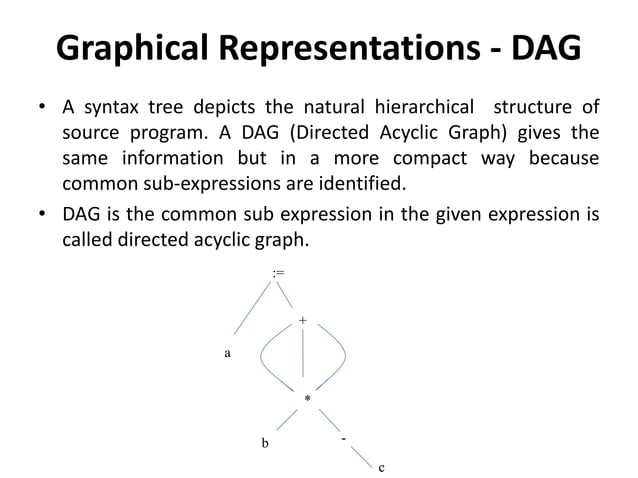 Graphical Representations - DAG

• A syntax tree depicts the natural hierarchical structure of source program. A DAG (Directed Acyclic Graph) gives the same information but in a more compact way because common sub-expressions are identified.

• DAG is the common sub expression in the given expression is called directed acyclic graph.

:=
+
a
*
b
-
c